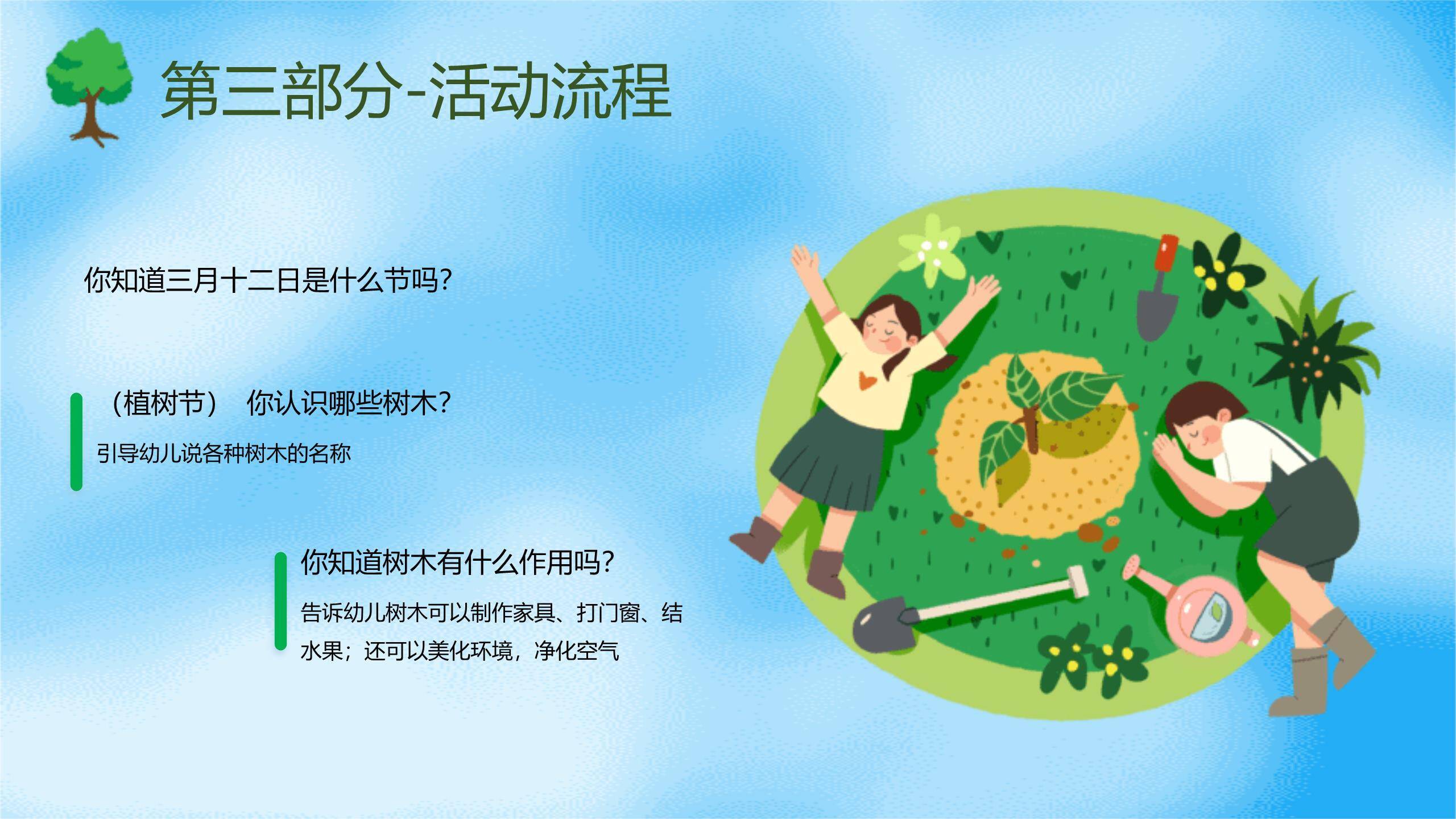 第三部分-活动流程

你知道三月十二日是什么节吗?

（植树节） 你认识哪些树木?

引导幼儿说各种树木的名称

你知道树木有什么作用吗?

告诉幼儿树木可以制作家具、打门窗、结水果；还可以美化环境，净化空气